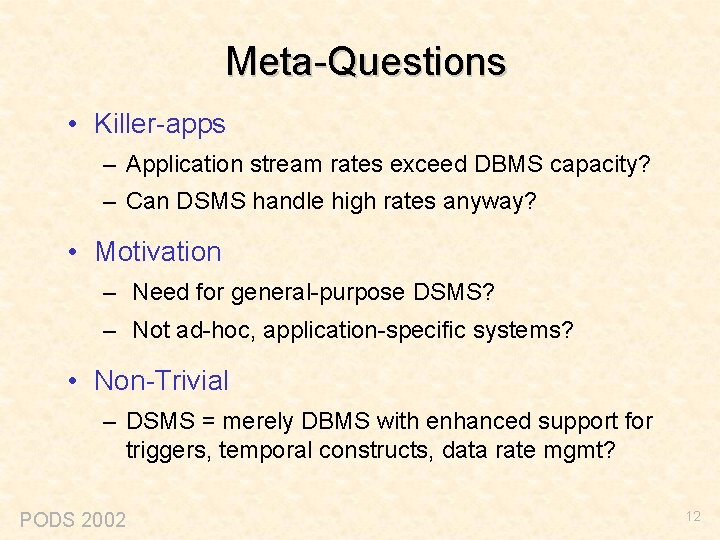 Meta-Questions

• Killer-apps
– Application stream rates exceed DBMS capacity?
– Can DSMS handle high rates anyway?

• Motivation
– Need for general-purpose DSMS?
– Not ad-hoc, application-specific systems?

• Non-Trivial
– DSMS = merely DBMS with enhanced support for triggers, temporal constructs, data rate mgmt?

PODS 2002

12